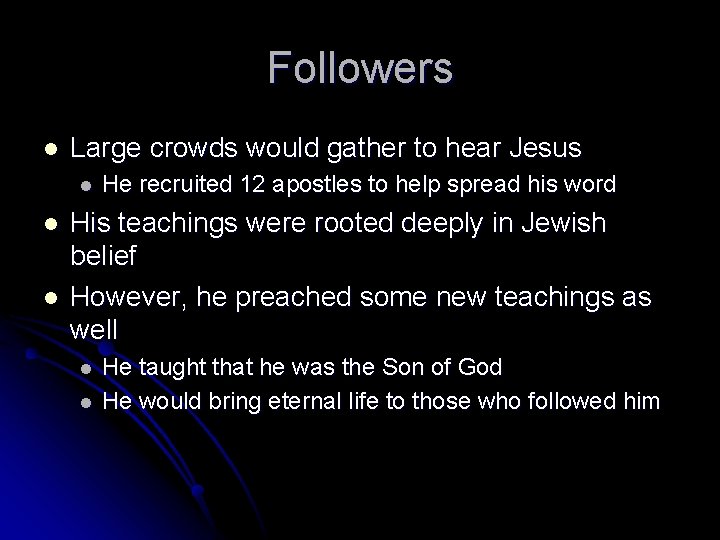 Followers

- Large crowds would gather to hear Jesus
  - He recruited 12 apostles to help spread his word
- His teachings were rooted deeply in Jewish belief
- However, he preached some new teachings as well
  - He taught that he was the Son of God
  - He would bring eternal life to those who followed him